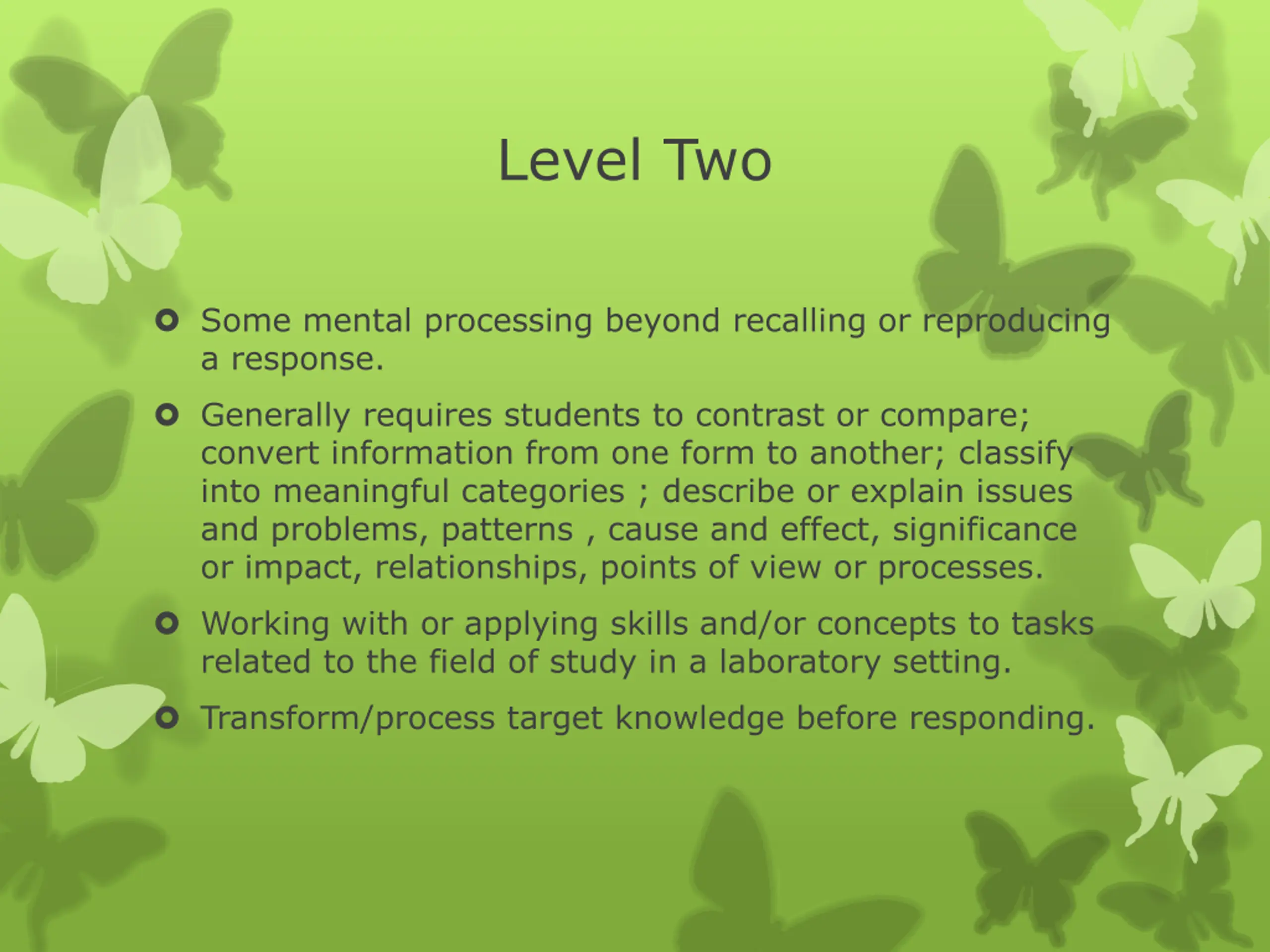 Level Two

Some mental processing beyond recalling or reproducing a response.

Generally requires students to contrast or compare; convert information from one form to another; classify into meaningful categories ; describe or explain issues and problems, patterns , cause and effect, significance or impact, relationships, points of view or processes.

Working with or applying skills and/or concepts to tasks related to the field of study in a laboratory setting.

Transform/process target knowledge before responding.